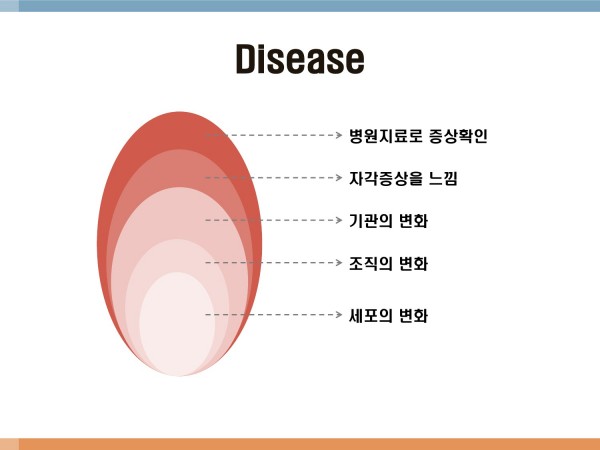 Disease

병원지료로 증상확인

자각증상을 느낌

기관의 변화

조직의 변화

세포의 변화